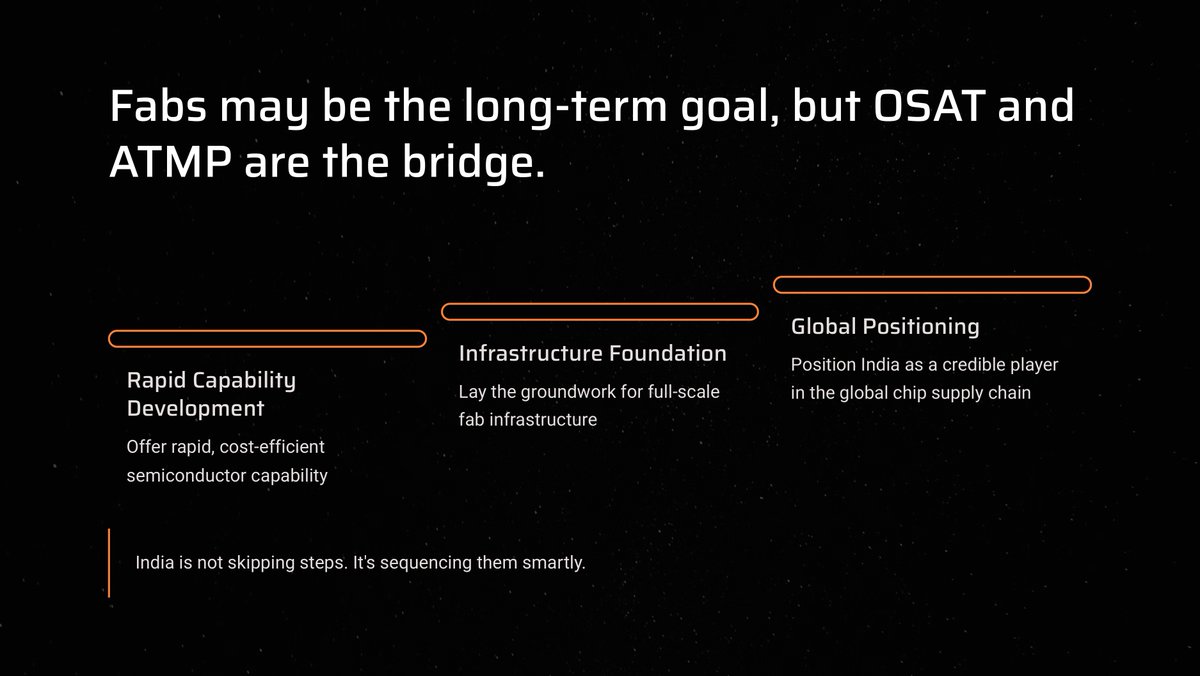 Fabs may be the long-term goal, but OSAT and ATMP are the bridge.

Rapid Capability Development

Offer rapid, cost-efficient semiconductor capability

Infrastructure Foundation

Lay the groundwork for full-scale fab infrastructure

Global Positioning

Position India as a credible player in the global chip supply chain

India is not skipping steps. It's sequencing them smartly.